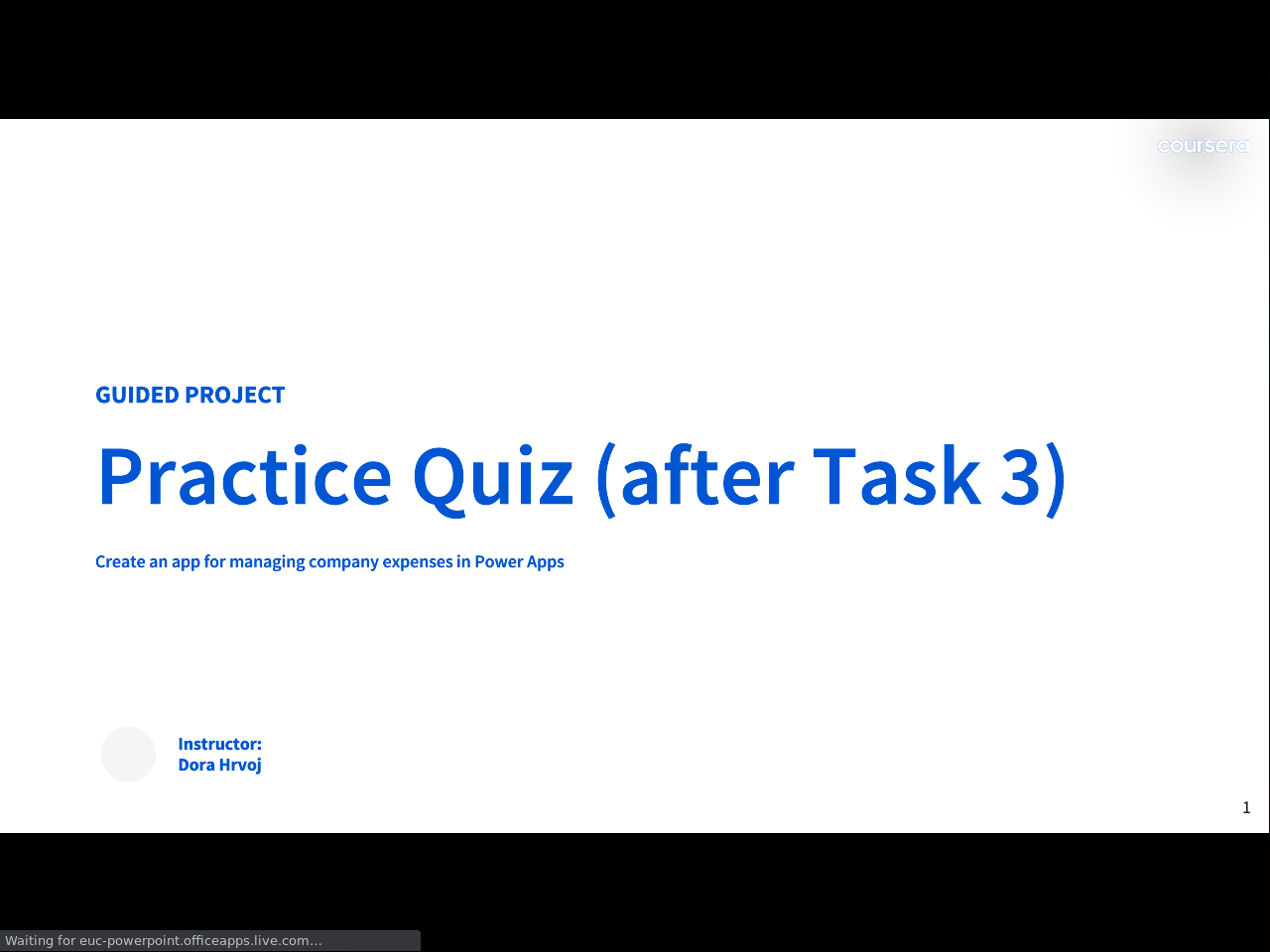 coursera

GUIDED PROJECT

Practice Quiz (after Task 3)

Create an app for managing company expenses in Power Apps

Instructor:
Dora Hrvoj

1

Waiting for euc-powerpoint.officeapps.live.com...